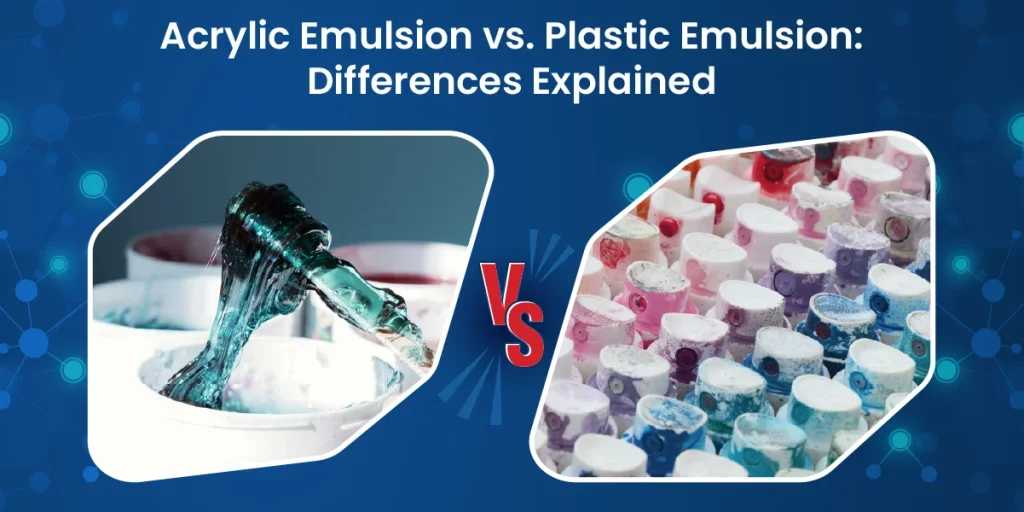 Acrylic Emulsion vs. Plastic Emulsion: Differences Explained

VS